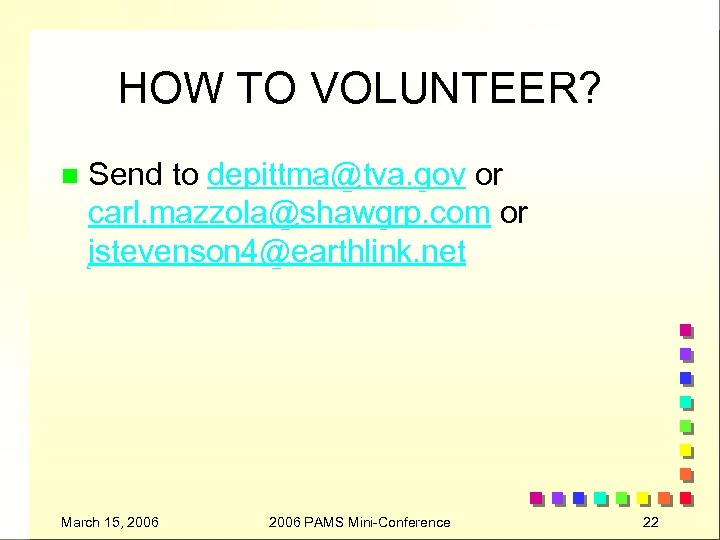 HOW TO VOLUNTEER?

Send to depittma@tva.gov or carl.mazzola@shawgrp.com or jstevenson4@earthlink.net

March 15, 2006

2006 PAMS Mini-Conference

22